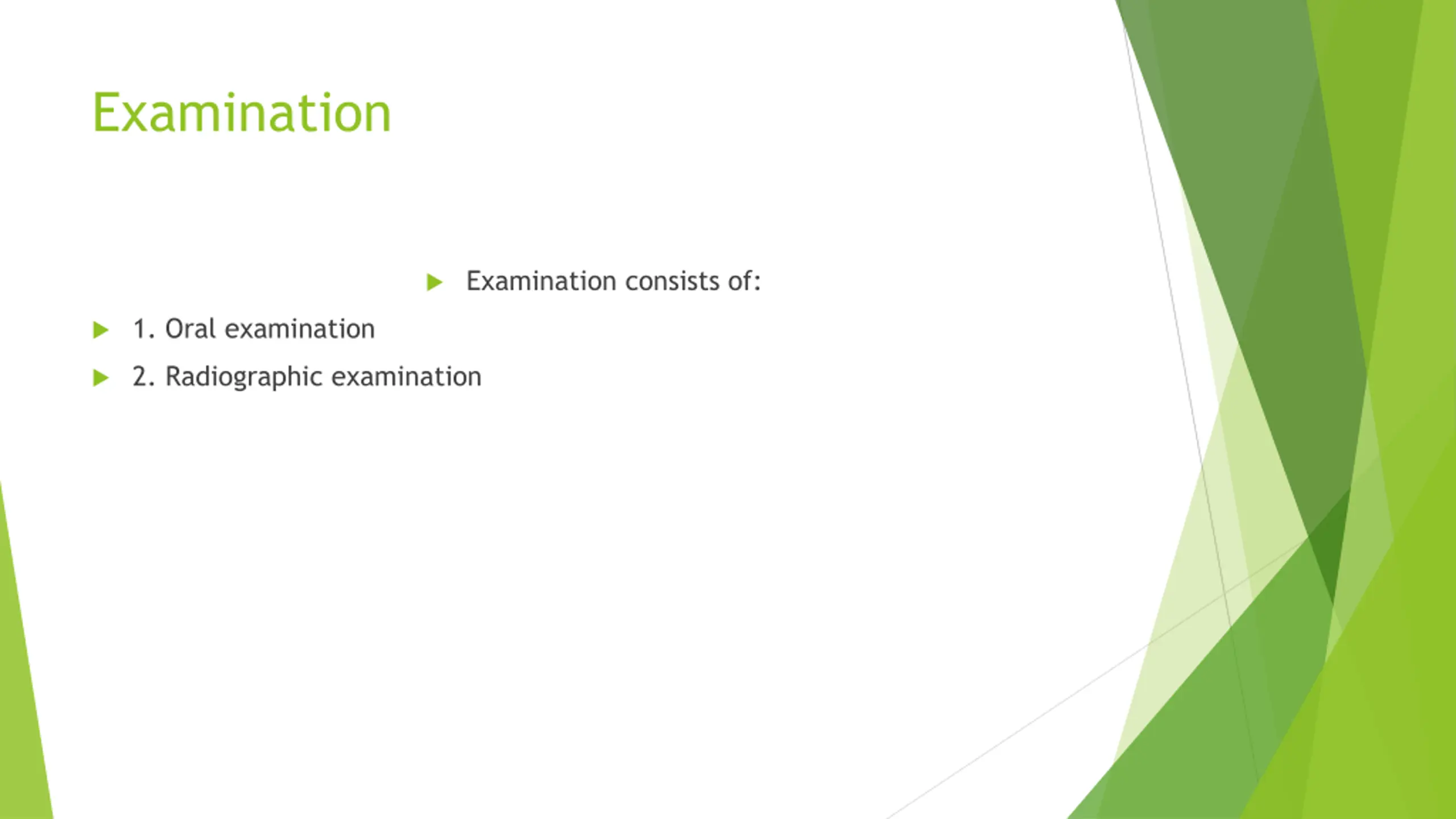 Examination

Examination consists of:

1. Oral examination

2. Radiographic examination